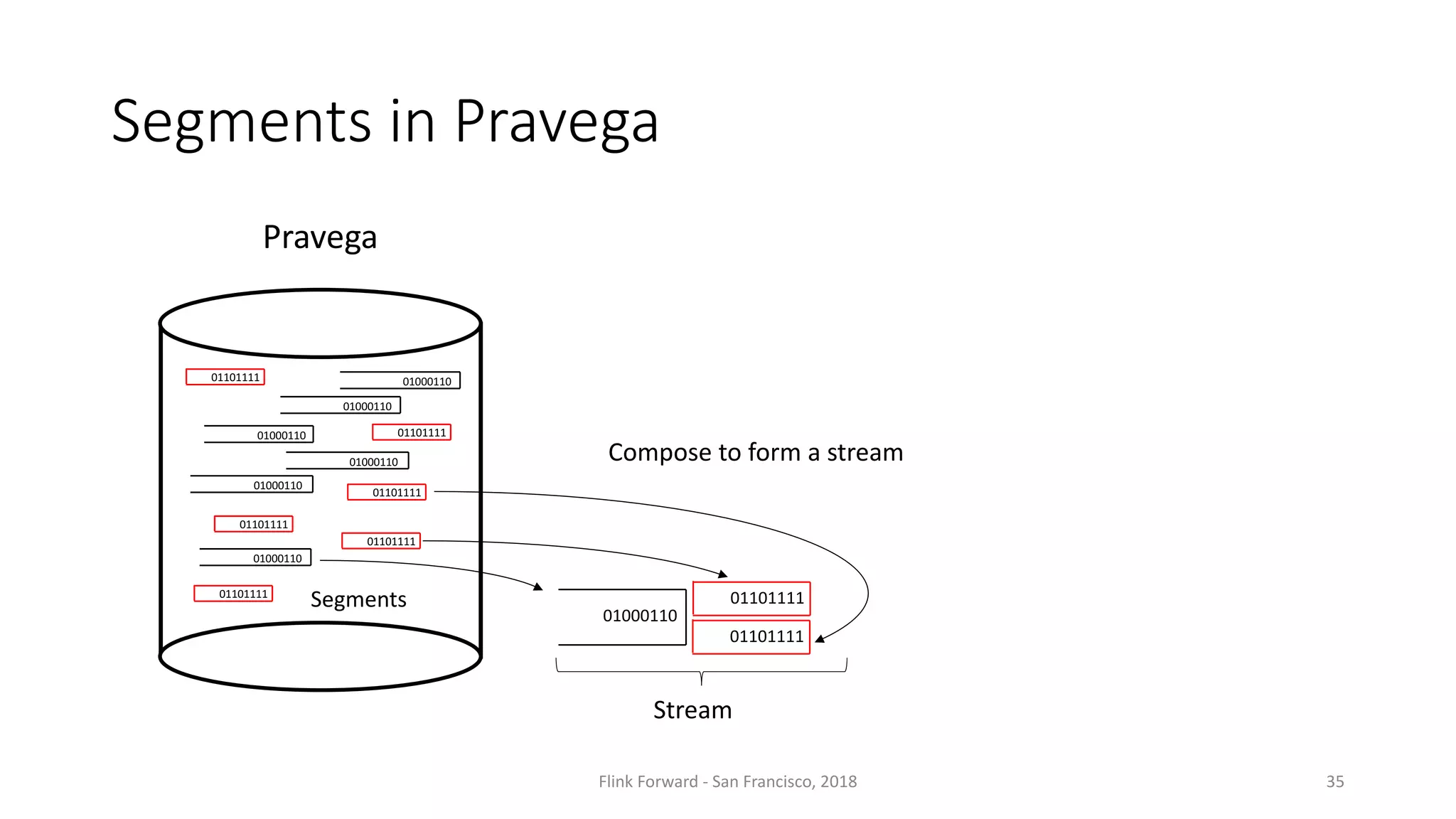 Segments in Pravega

Pravega

01101111
01000110
01000110
01000110
01101111
01000110
01000110
01101111
01101111
01101111
01000110
01101111
Segments

Compose to form a stream

01000110
01101111
01101111

Stream

Flink Forward - San Francisco, 2018

35